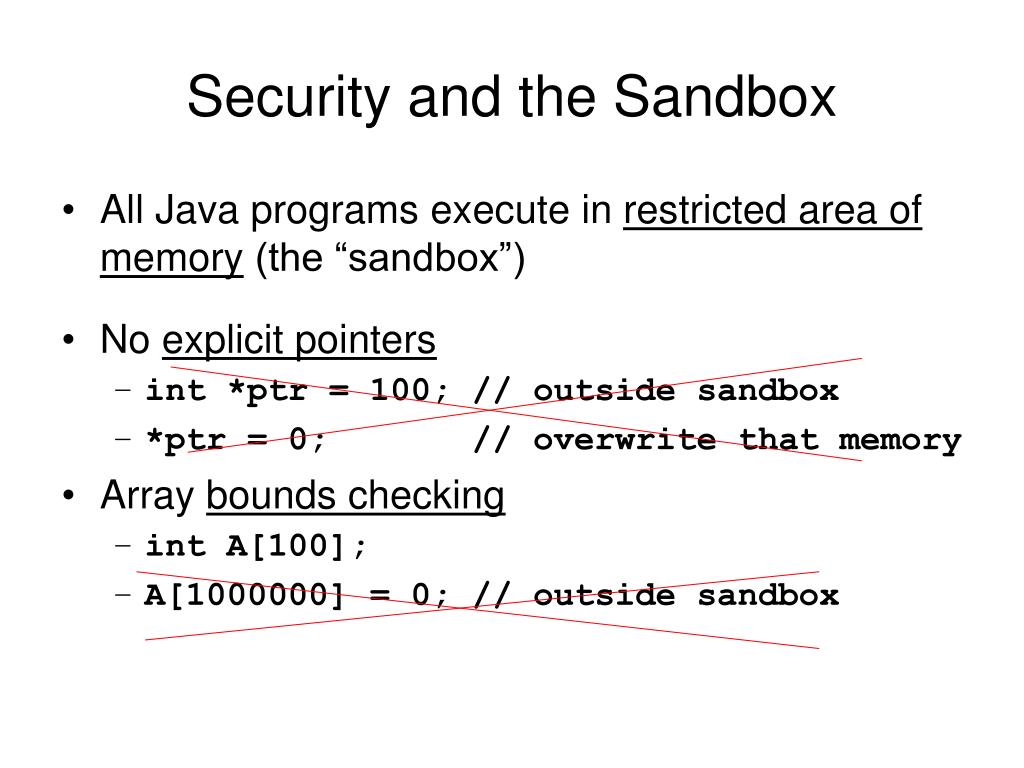 Security and the Sandbox

• All Java programs execute in restricted area of memory (the “sandbox”)

• No explicit pointers
  – int *ptr = 100; // outside sandbox
  – *ptr = 0;        // overwrite that memory

• Array bounds checking
  – int A[100];
  – A[1000000] = 0; // outside sandbox